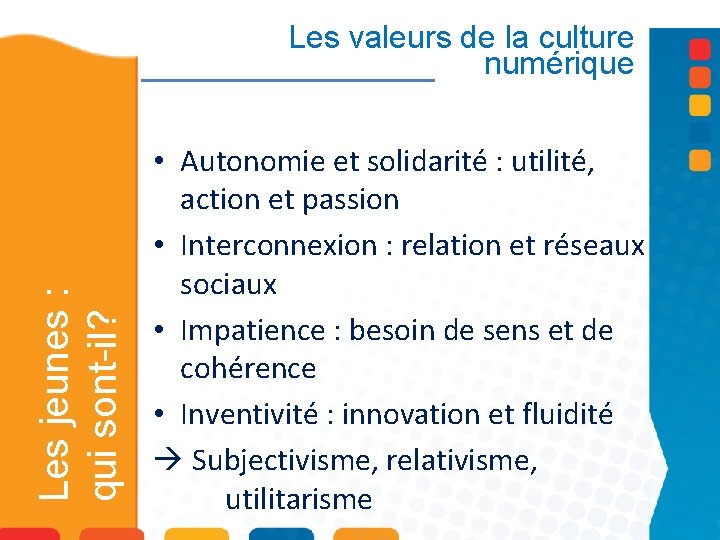 Les valeurs de la culture numérique

Les jeunes : qui sont-il?

• Autonomie et solidarité : utilité, action et passion
• Interconnexion : relation et réseaux sociaux
• Impatience : besoin de sens et de cohérence
• Inventivité : innovation et fluidité
→ Subjectivisme, relativisme, utilitarisme